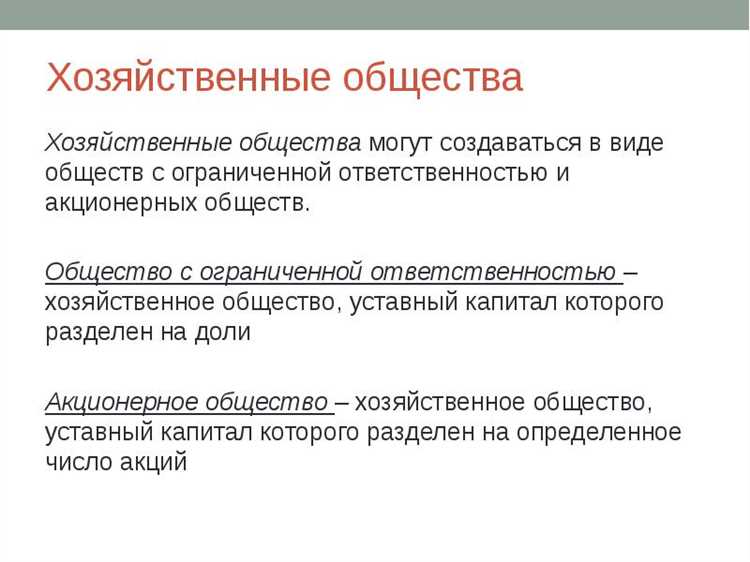 Хозяйственные общества

Хозяйственные общества могут создаваться в виде обществ с ограниченной ответственностью и акционерных обществ.

Общество с ограниченной ответственностью – хозяйственное общество, уставный капитал которого разделен на доли

Акционерное общество – хозяйственное общество, уставный капитал которого разделен на определенное число акций